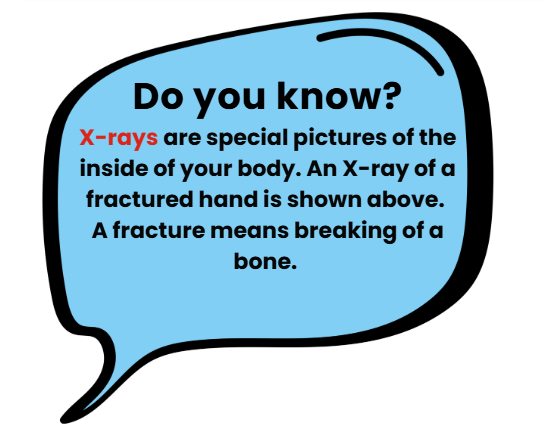 Do you know?

X-rays are special pictures of the inside of your body. An X-ray of a fractured hand is shown above. A fracture means breaking of a bone.